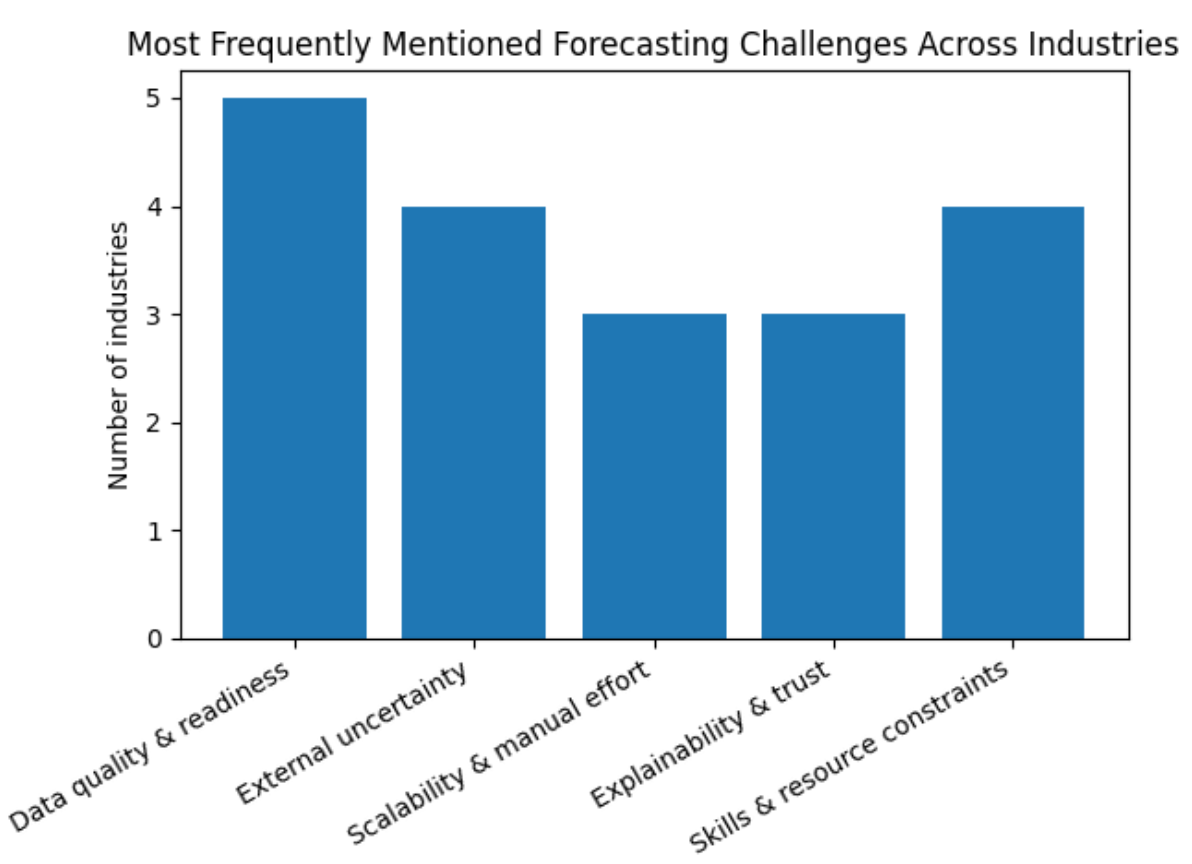 Most Frequently Mentioned Forecasting Challenges Across Industries

Number of industries

5
4
3
2
1
0

Data quality & readiness
External uncertainty
Scalability & manual effort
Explainability & trust
Skills & resource constraints